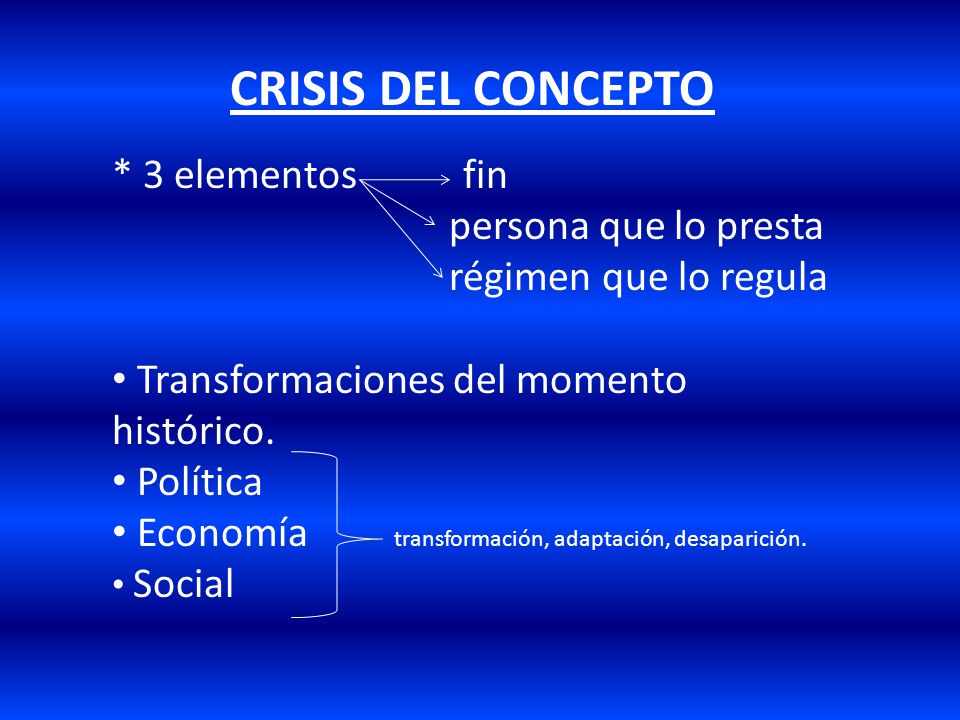 CRISIS DEL CONCEPTO

* 3 elementos fin
persona que lo presta
régimen que lo regula

• Transformaciones del momento histórico.
• Política
• Economía transformación, adaptación, desaparición.
• Social